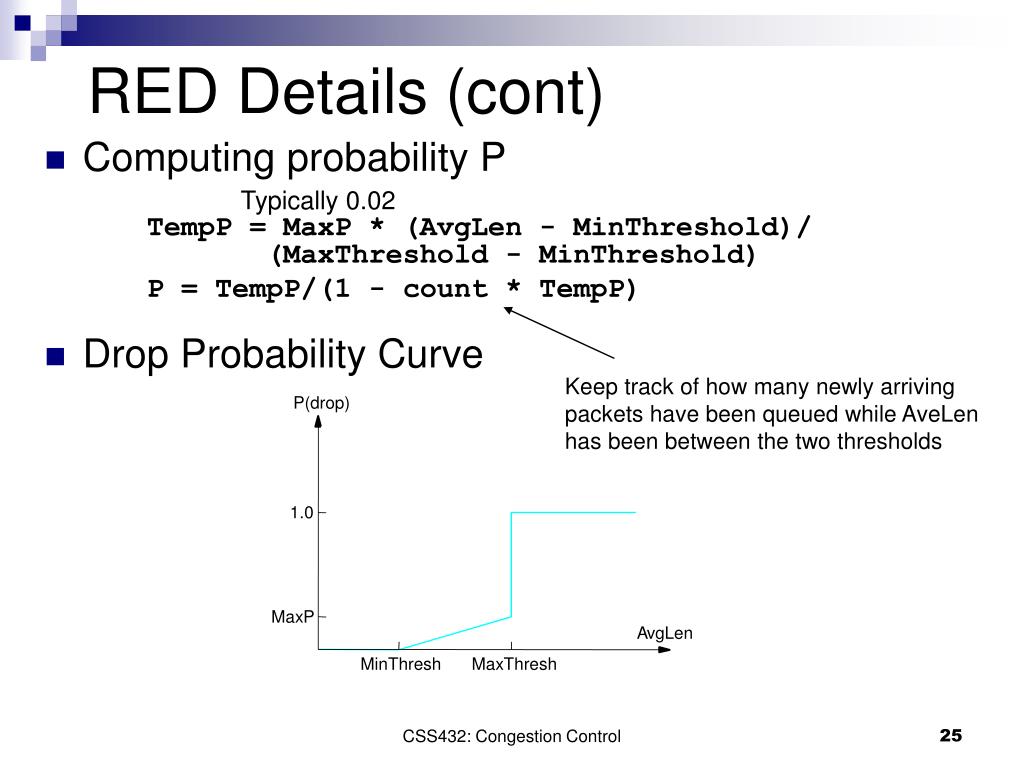 RED Details (cont)

Computing probability P

Typically 0.02

TempP = MaxP * (AvgLen - MinThreshold)/
(MaxThreshold - MinThreshold)

P = TempP/(1 - count * TempP)

Drop Probability Curve

Keep track of how many newly arriving packets have been queued while AveLen has been between the two thresholds

P(drop)

1.0

MaxP

AvgLen

MinThresh

MaxThresh

CSS432: Congestion Control

25